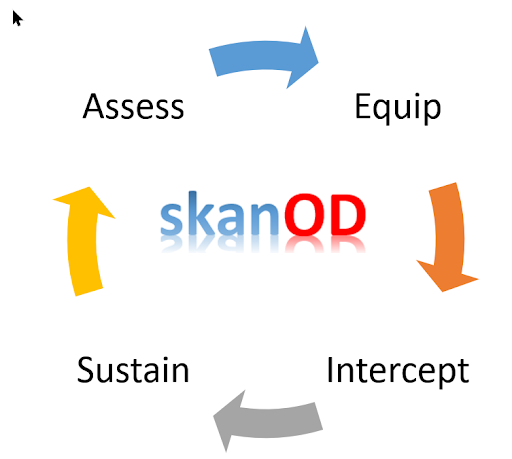 Assess

Equip

skanOD

Sustain

Intercept